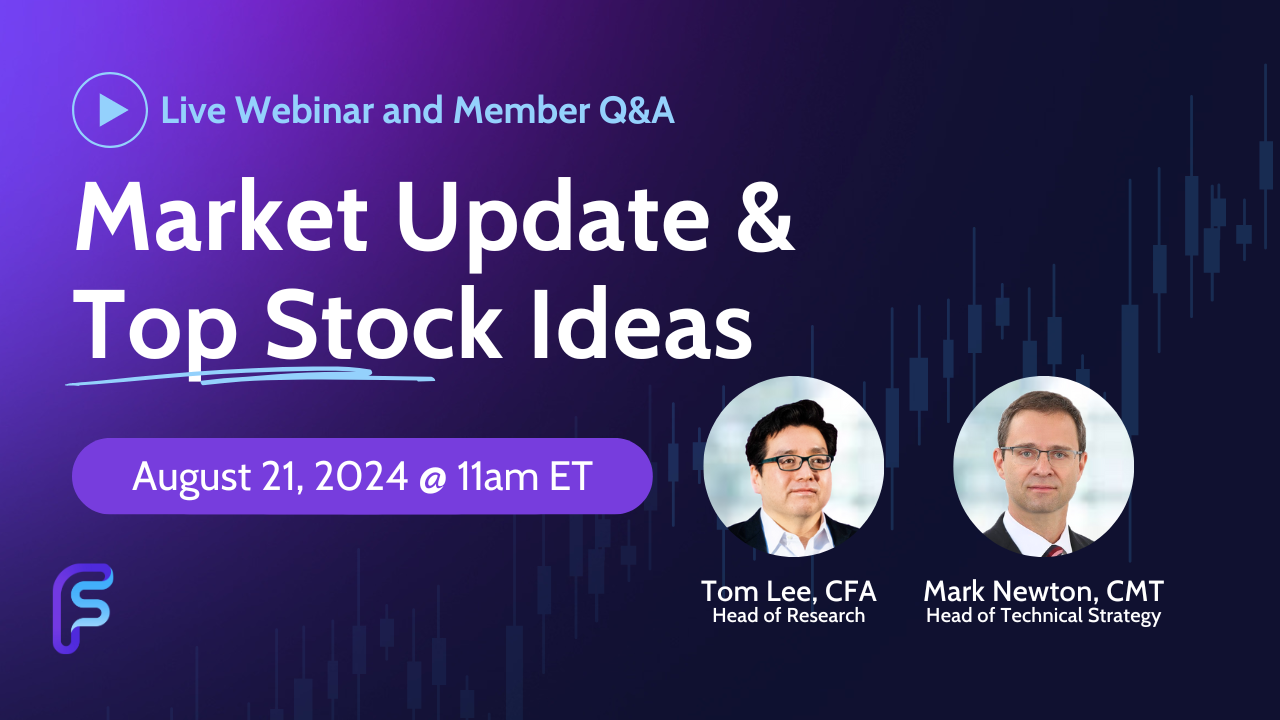 Live Webinar and Member Q&A

Market Update & Top Stock Ideas

August 21, 2024 @ 11am ET

Tom Lee, CFA
Head of Research

Mark Newton, CMT
Head of Technical Strategy